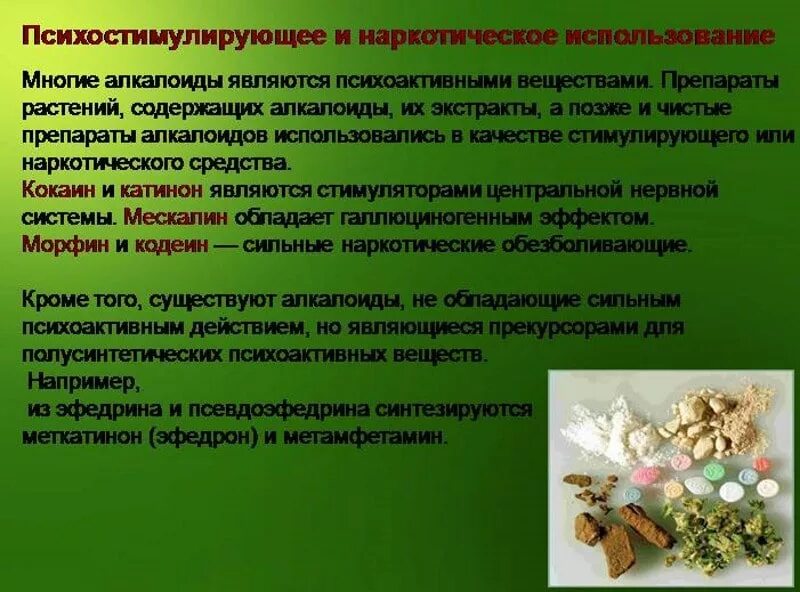 Психостимулирующее и наркотическое использование

Многие алкалоиды являются психоактивными веществами. Препараты растений, содержащих алкалоиды, их экстракты, а позже и чистые препараты алкалоидов использовались в качестве стимулирующего или наркотического средства.
Кокаин и катинон являются стимуляторами центральной нервной системы. Мескалин обладает галлюциногенным эффектом.
Морфин и кодеин — сильные наркотические обезболивающие.

Кроме того, существуют алкалоиды, не обладающие сильным психоактивным действием, но являющиеся прекурсорами для полусинтетических психоактивных веществ.
Например,
из эфедрина и псевдоэфедрина синтезируются меткатинон (эфедрон) и метамфетамин.